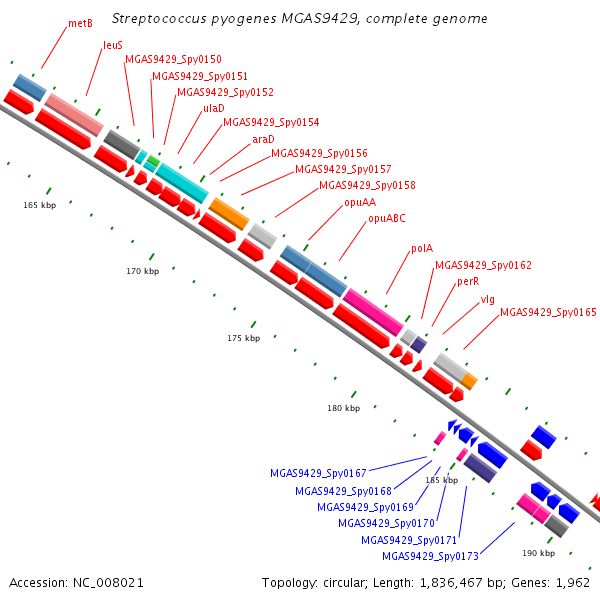 Streptococcus pyogenes MGAS9429, complete genome

metB
leuS
MGAS9429_Spy0150
MGAS9429_Spy0151
MGAS9429_Spy0152
ulaD
MGAS9429_Spy0154
araD
MGAS9429_Spy0156
MGAS9429_Spy0157
MGAS9429_Spy0158
opuAA
opuABC
polA
MGAS9429_Spy0162
perR
vlg
MGAS9429_Spy0165

165 kbp
170 kbp
175 kbp
180 kbp
185 kbp
190 kbp

MGAS9429_Spy0167
MGAS9429_Spy0168
MGAS9429_Spy0169
MGAS9429_Spy0170
MGAS9429_Spy0171
MGAS9429_Spy0173

Accession: NC_008021

Topology: circular; Length: 1,836,467 bp; Genes: 1,962